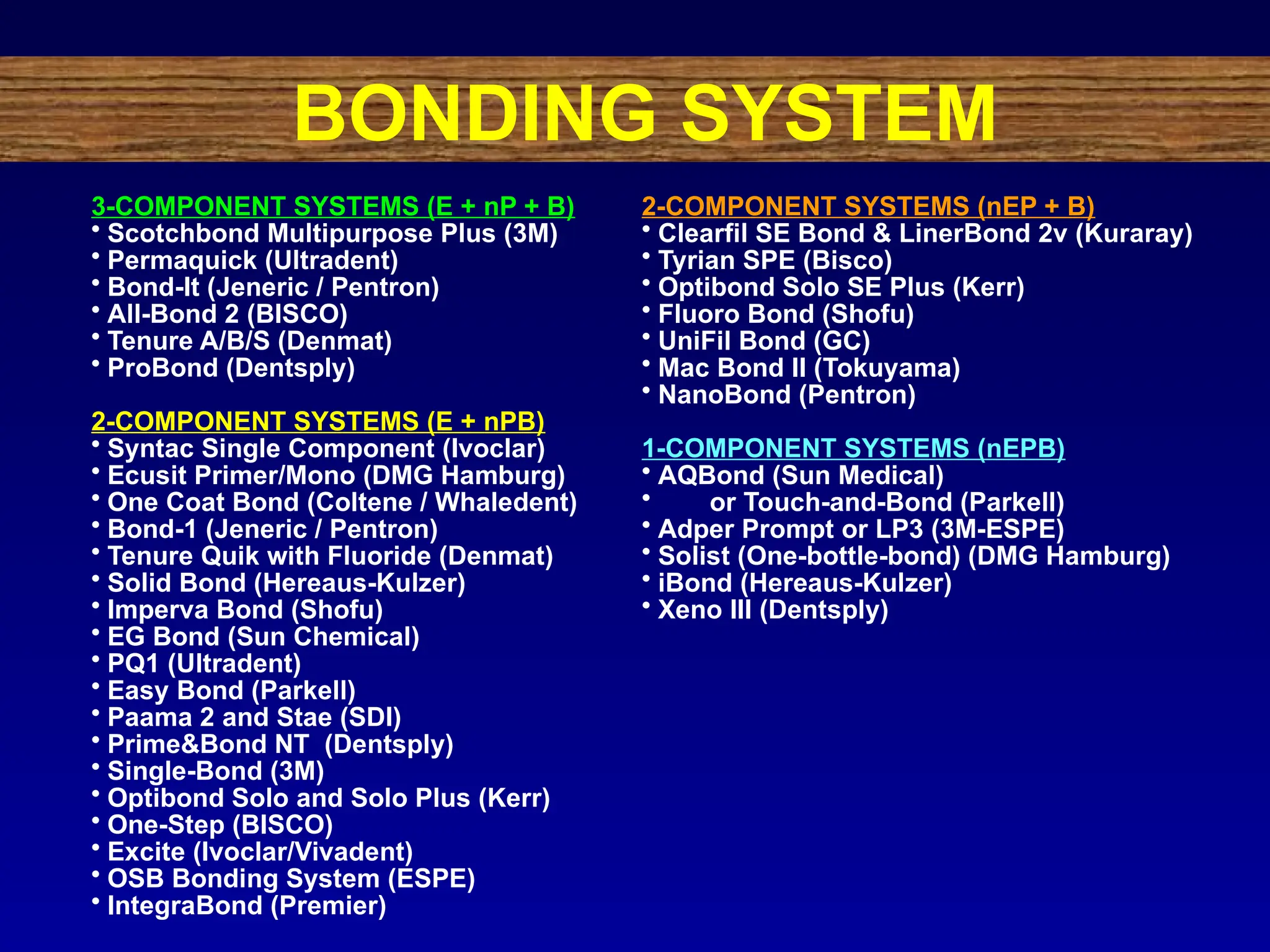 BONDING SYSTEM

3-COMPONENT SYSTEMS (E + nP + B)
• Scotchbond Multipurpose Plus (3M)
• Permaquick (Ultradent)
• Bond-It (Jeneric / Pentron)
• All-Bond 2 (BISCO)
• Tenure A/B/S (Denmat)
• ProBond (Dentsply)

2-COMPONENT SYSTEMS (E + nPB)
• Syntac Single Component (Ivoclar)
• Ecusit Primer/Mono (DMG Hamburg)
• One Coat Bond (Coltene / Whaledent)
• Bond-1 (Jeneric / Pentron)
• Tenure Quik with Fluoride (Denmat)
• Solid Bond (Hereaus-Kulzer)
• Imperva Bond (Shofu)
• EG Bond (Sun Chemical)
• PQ1 (Ultradent)
• Easy Bond (Parkell)
• Paama 2 and Stae (SDI)
• Prime&Bond NT (Dentsply)
• Single-Bond (3M)
• Optibond Solo and Solo Plus (Kerr)
• One-Step (BISCO)
• Excite (Ivoclar/Vivadent)
• OSB Bonding System (ESPE)
• IntegraBond (Premier)

2-COMPONENT SYSTEMS (nEP + B)
• Clearfil SE Bond & LinerBond 2v (Kuraray)
• Tyrian SPE (Bisco)
• Optibond Solo SE Plus (Kerr)
• Fluoro Bond (Shofu)
• UniFil Bond (GC)
• Mac Bond II (Tokuyama)
• NanoBond (Pentron)

1-COMPONENT SYSTEMS (nEPB)
• AQBond (Sun Medical)
• or Touch-and-Bond (Parkell)
• Adper Prompt or LP3 (3M-ESPE)
• Solist (One-bottle-bond) (DMG Hamburg)
• iBond (Hereaus-Kulzer)
• Xeno III (Dentsply)